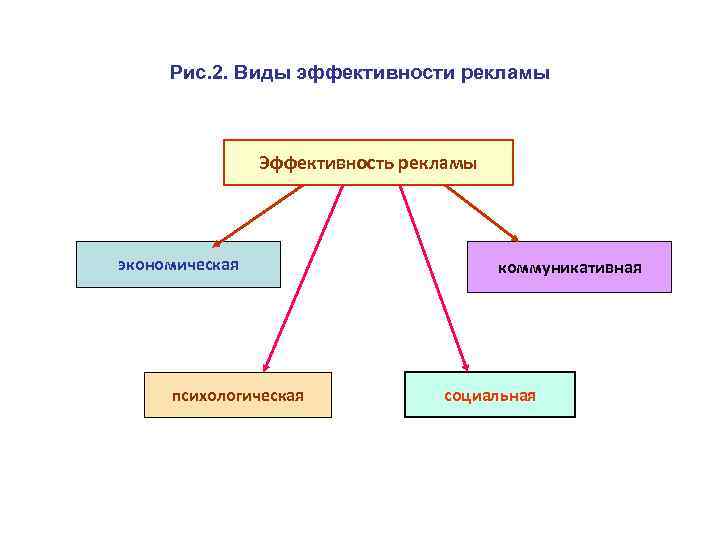 Рис.2. Виды эффективности рекламы

Эффективность рекламы

экономическая

коммуникативная

психологическая

социальная